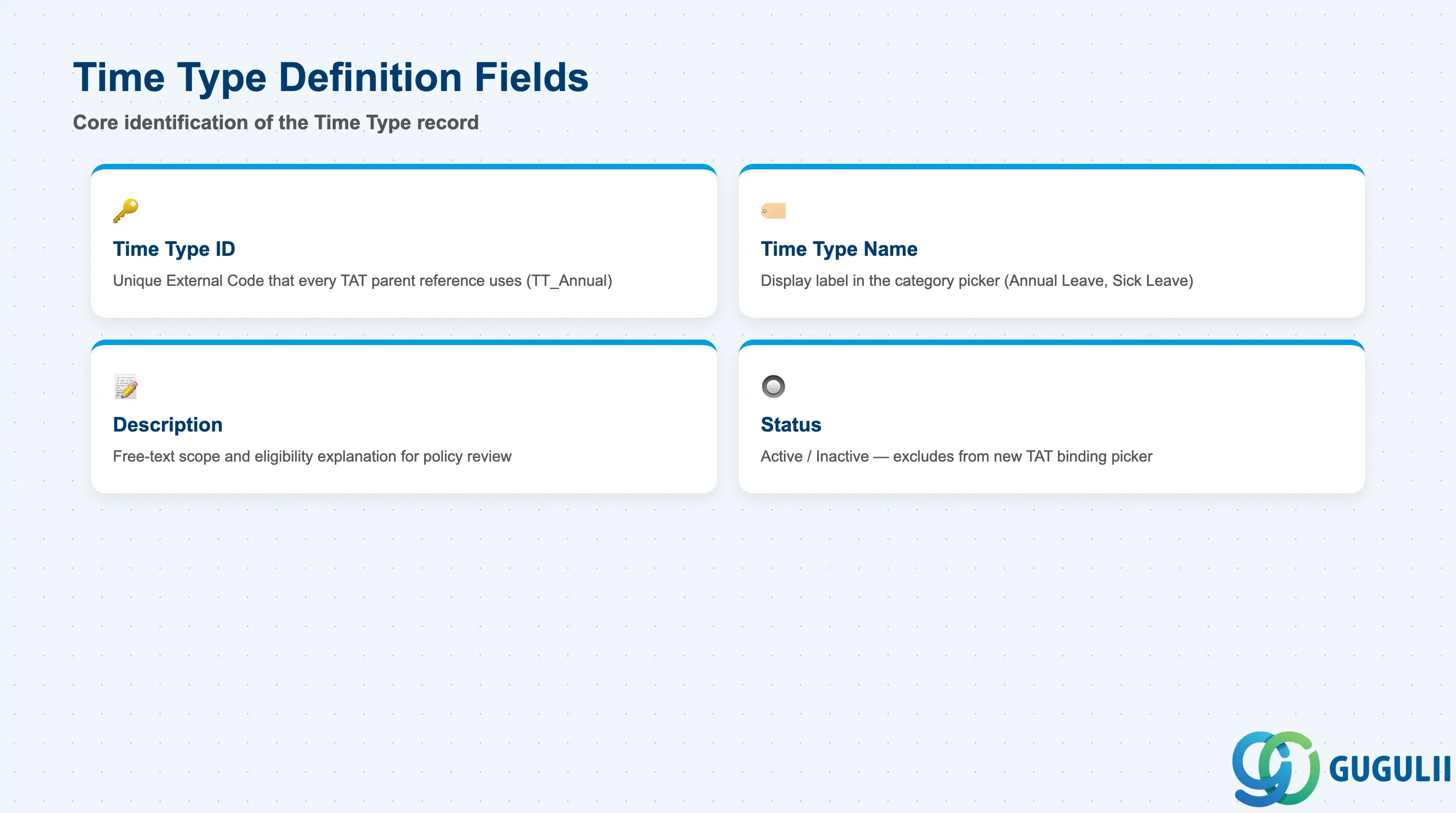 Time Type Definition Fields

Core identification of the Time Type record

Time Type ID

Unique External Code that every TAT parent reference uses (TT_Annual)

Time Type Name

Display label in the category picker (Annual Leave, Sick Leave)

Description

Free-text scope and eligibility explanation for policy review

Status

Active / Inactive — excludes from new TAT binding picker

GUGULII